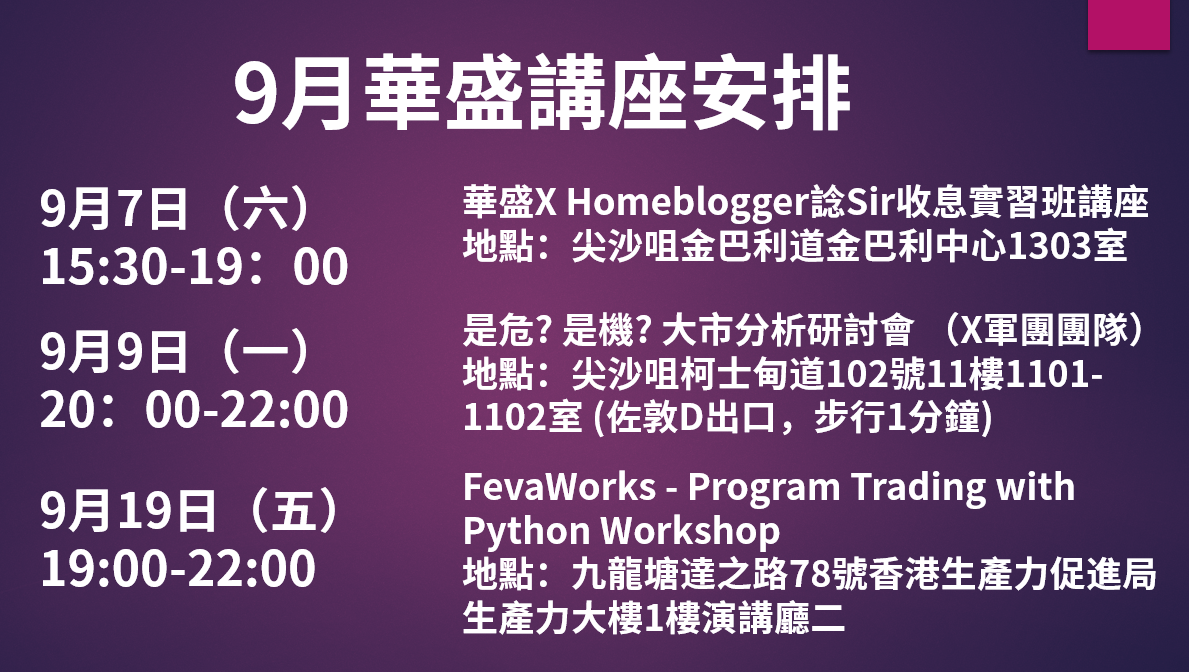 9月華盛講座安排

9月7日（六）
15:30-19：00

華盛X Homeblogger諗Sir收息實習班講座
地點：尖沙咀金巴利道金巴利中心1303室

9月9日（一）
20：00-22:00

是危? 是機? 大市分析研討會 （X軍團團隊）
地點：尖沙咀柯士甸道102號11樓1101-1102室 (佐敦D出口，步行1分鐘)

9月19日（五）
19:00-22:00

FevaWorks - Program Trading with Python Workshop
地點：九龍塘達之路78號香港生產力促進局生產力大樓1樓演講廳二